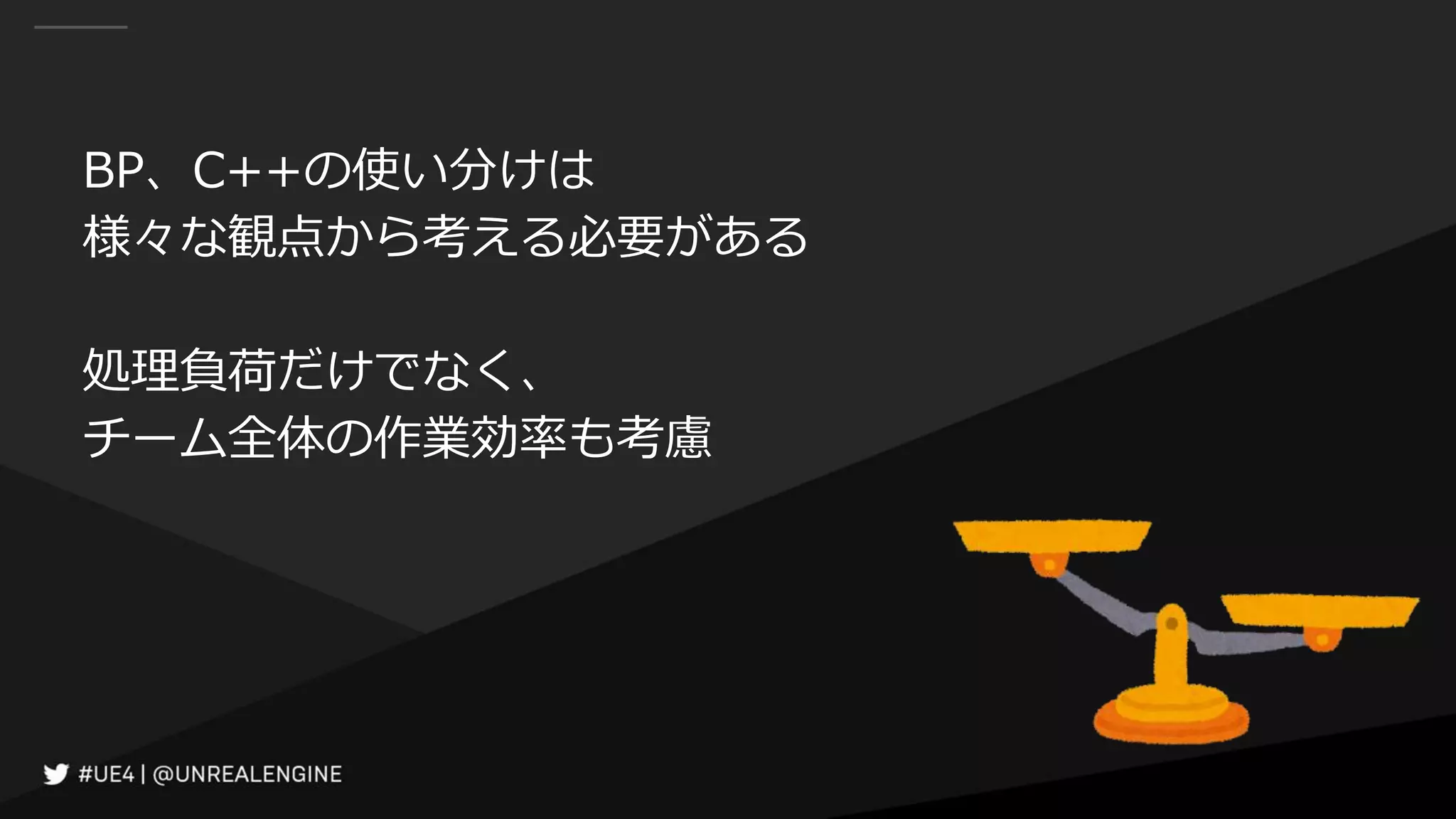 BP、C++の使い分けは
様々な観点から考える必要がある

処理負荷だけでなく、
チーム全体の作業効率も考慮

#UE4 | @UNREALENGINE